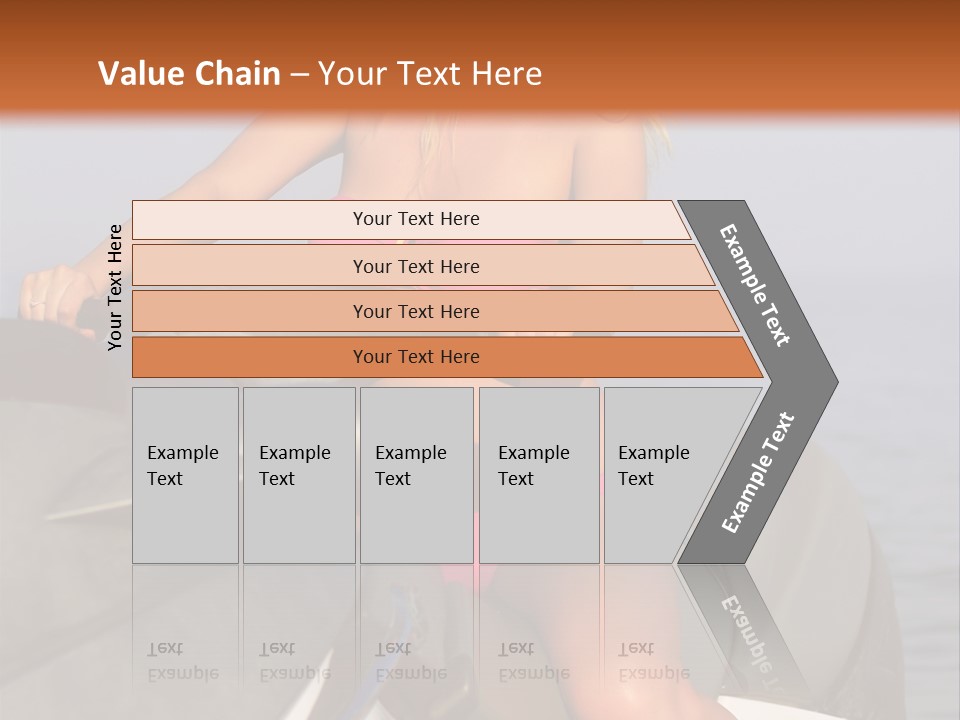 Value Chain – Your Text Here

Your Text Here

Your Text Here

Your Text Here

Your Text Here

Your Text Here

Example Text

Example Text

Example Text

Example Text

Example Text

Example Text

Example Text